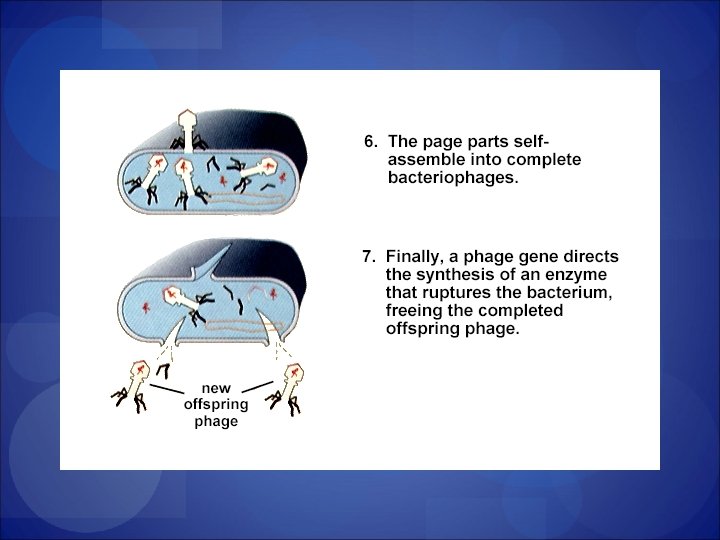 6. The page parts self-assemble into complete bacteriophages.

7. Finally, a phage gene directs the synthesis of an enzyme that ruptures the bacterium, freeing the completed offspring phage.

new offspring phage